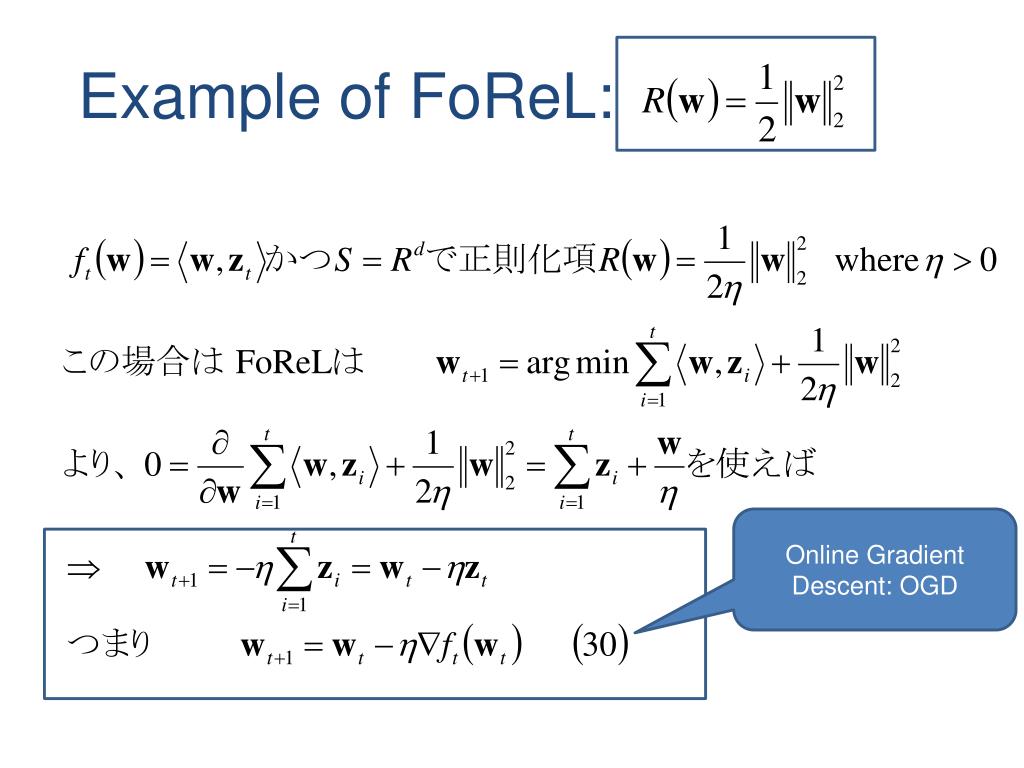 Example of FoReL: $R(\mathbf{w}) = \frac{1}{2}\|\mathbf{w}\|_2^2$

$f_t(\mathbf{w}) = \langle \mathbf{w}, \mathbf{z}_t \rangle$かつ$S = R^d$で正則化項$R(\mathbf{w}) = \frac{1}{2\eta}\|\mathbf{w}\|_2^2$ where $\eta > 0$

この場合は FoReLは $\mathbf{w}_{t+1} = \arg\min \sum_{i=1}^{t} \langle \mathbf{w}, \mathbf{z}_i \rangle + \frac{1}{2\eta}\|\mathbf{w}\|_2^2$

より、$0 = \frac{\partial}{\partial \mathbf{w}} \sum_{i=1}^{t} \langle \mathbf{w}, \mathbf{z}_i \rangle + \frac{1}{2\eta}\|\mathbf{w}\|_2^2 = \sum_{i=1}^{t} \mathbf{z}_i + \frac{\mathbf{w}}{\eta}$を使えば

$\Rightarrow \quad \mathbf{w}_{t+1} = -\eta \sum_{i=1}^{t} \mathbf{z}_i = \mathbf{w}_t - \eta \mathbf{z}_t$

つまり $\mathbf{w}_{t+1} = \mathbf{w}_t - \eta \nabla f_t(\mathbf{w}_t) \quad (30)$

Online Gradient Descent: OGD